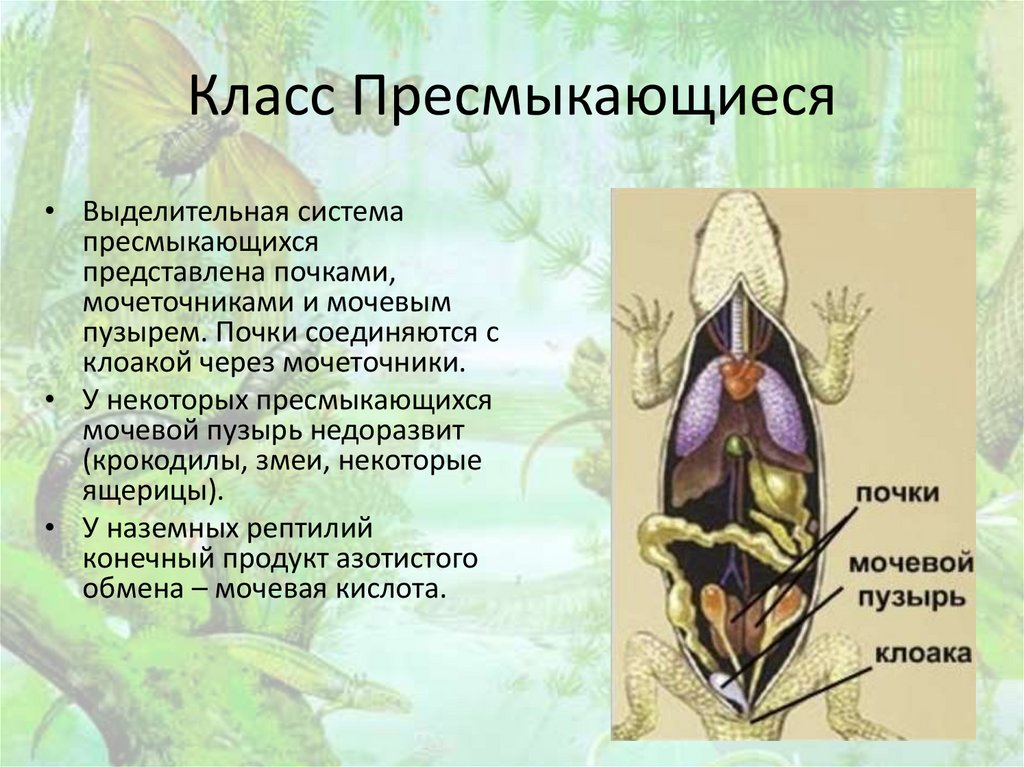 Класс Пресмыкающиеся

• Выделительная система пресмыкающихся представлена почками, мочеточниками и мочевым пузырем. Почки соединяются с клоакой через мочеточники.
• У некоторых пресмыкающихся мочевой пузырь недоразвит (крокодилы, змеи, некоторые ящерицы).
• У наземных рептилий конечный продукт азотистого обмена – мочевая кислота.

почки
мочевой пузырь
клоака